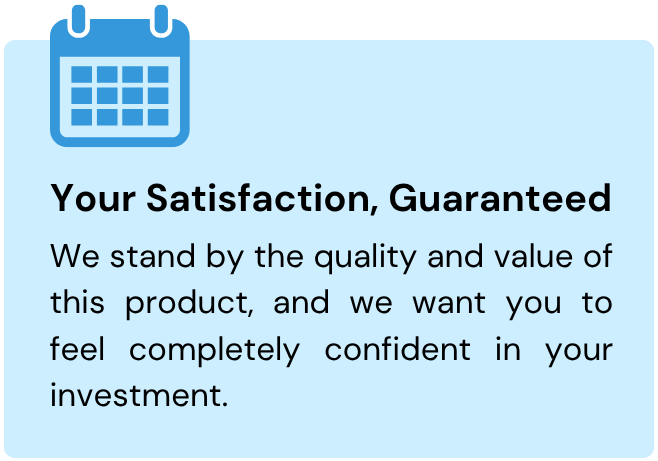 Your Satisfaction, Guaranteed

We stand by the quality and value of this product, and we want you to feel completely confident in your investment.